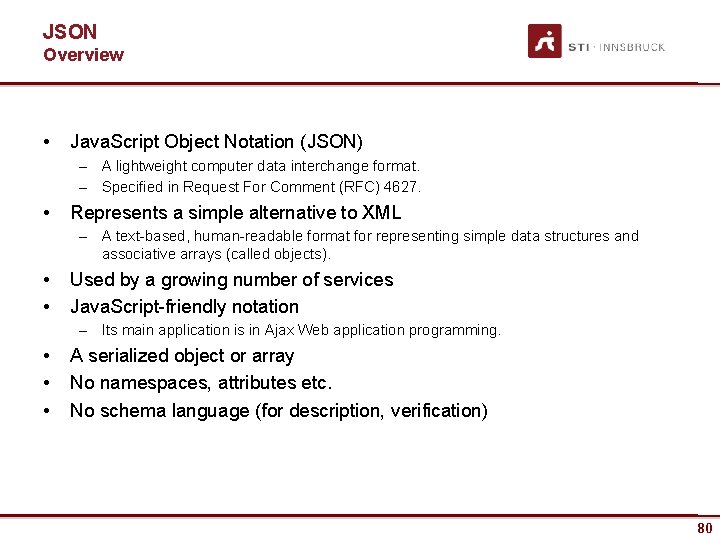 JSON
Overview

STI · INNSBRUCK

• JavaScript Object Notation (JSON)
– A lightweight computer data interchange format.
– Specified in Request For Comment (RFC) 4627.
• Represents a simple alternative to XML
– A text-based, human-readable format for representing simple data structures and associative arrays (called objects).
• Used by a growing number of services
• JavaScript-friendly notation
– Its main application is in Ajax Web application programming.
• A serialized object or array
• No namespaces, attributes etc.
• No schema language (for description, verification)

80